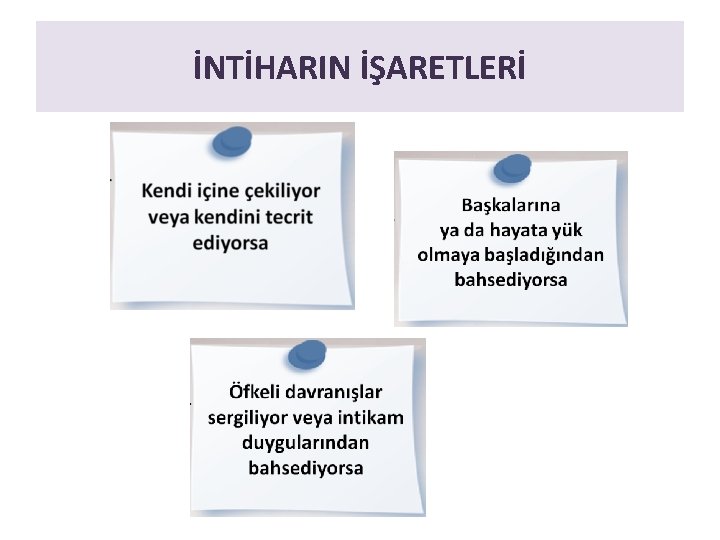 İNTİHARIN İŞARETLERİ

Kendi içine çekiliyor veya kendini tecrit ediyorsa

Başkalarına ya da hayata yük olmaya başladığından bahsediyorsa

Öfkeli davranışlar sergiliyor veya intikam duygularından bahsediyorsa